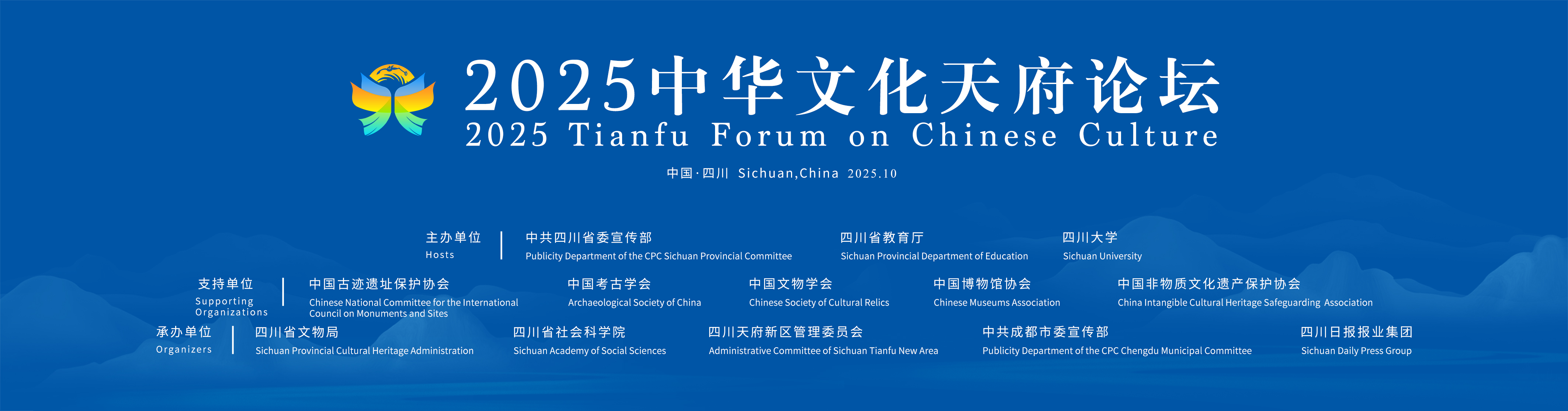 2025中华文化天府论坛
2025 Tianfu Forum on Chinese Culture

中国·四川 Sichuan,China 2025.10

主办单位
Hosts

中共四川省委宣传部
Publicity Department of the CPC Sichuan Provincial Committee

四川省教育厅
Sichuan Provincial Department of Education

四川大学
Sichuan University

支持单位
Supporting Organizations

中国古迹遗址保护协会
Chinese National Committee for the International Council on Monuments and Sites

中国考古学会
Archaeological Society of China

中国文物学会
Chinese Society of Cultural Relics

中国博物馆协会
Chinese Museums Association

中国非物质文化遗产保护协会
China Intangible Cultural Heritage Safeguarding Association

承办单位
Organizers

四川省文物局
Sichuan Provincial Cultural Heritage Administration

四川省社会科学院
Sichuan Academy of Social Sciences

四川天府新区管理委员会
Administrative Committee of Sichuan Tianfu New Area

中共成都市委宣传部
Publicity Department of the CPC Chengdu Municipal Committee

四川日报报业集团
Sichuan Daily Press Group